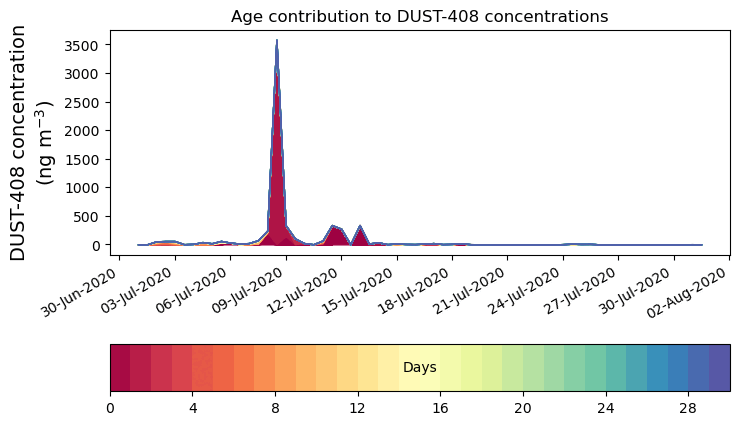 Age contribution to DUST-408 concentrations

DUST-408 concentration (ng m$^{-3}$)

3500
3000
2500
2000
1500
1000
500
0

30-Jun-2020
03-Jul-2020
06-Jul-2020
09-Jul-2020
12-Jul-2020
15-Jul-2020
18-Jul-2020
21-Jul-2020
24-Jul-2020
27-Jul-2020
30-Jul-2020
02-Aug-2020

Days

0
4
8
12
16
20
24
28